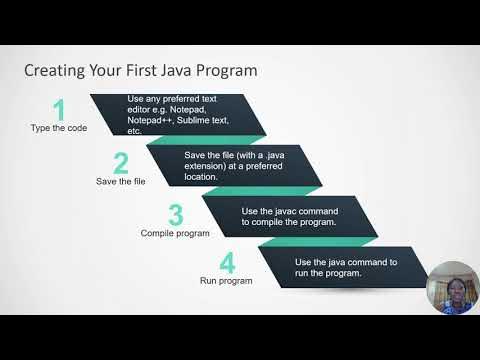 Creating Your First Java Program

1
Type the code

Use any preferred text editor e.g. Notepad, Notepad++, Sublime text, etc.

2
Save the file

Save the file (with a .java extension) at a preferred location.

3
Compile program

Use the javac command to compile the program.

4
Run program

Use the java command to run the program.